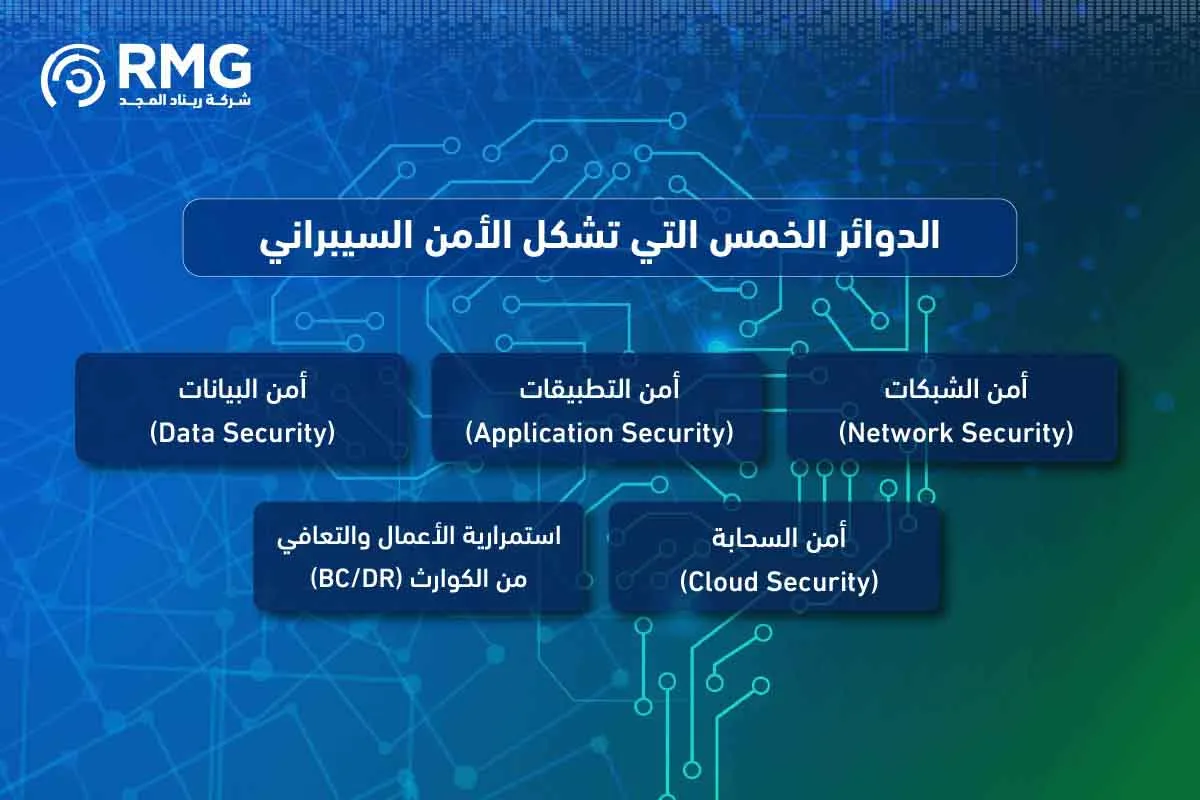 RMG
شركة ريناد المجد

الدوائر الخمس التي تشكل الأمن السيبراني

أمن الشبكات
(Network Security)

أمن التطبيقات
(Application Security)

أمن البيانات
(Data Security)

أمن السحابة
(Cloud Security)

استمرارية الأعمال والتعافي من الكوارث (BC/DR)